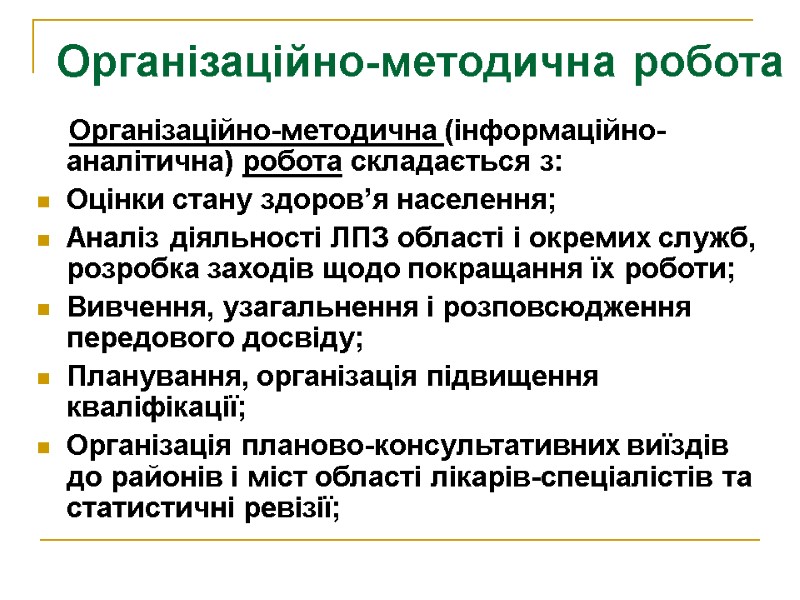 Організаційно-методична робота

Організаційно-методична (інформаційно-аналітична) робота складається з:

Оцінки стану здоров’я населення;

Аналіз діяльності ЛПЗ області і окремих служб, розробка заходів щодо покращання їх роботи;

Вивчення, узагальнення і розповсюдження передового досвіду;

Планування, організація підвищення кваліфікації;

Організація планово-консультативних виїздів до районів і міст області лікарів-спеціалістів та статистичні ревізії;